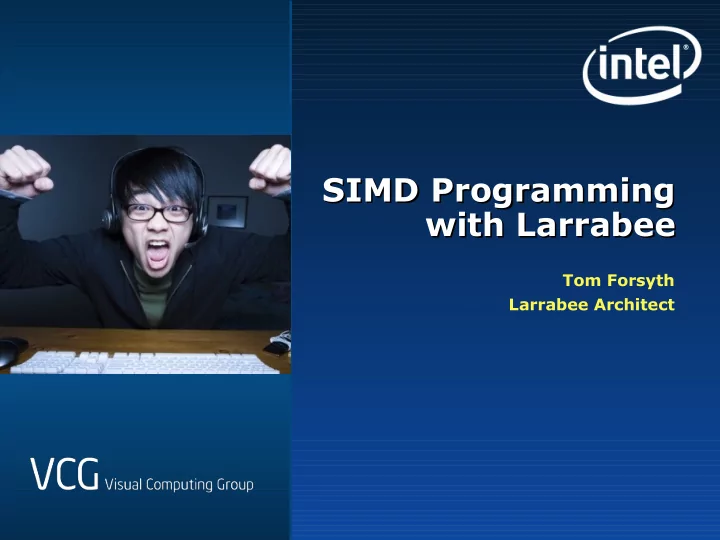 intel®

SIMD Programming with Larrabee

Tom Forsyth
Larrabee Architect

VCG Visual Computing Group